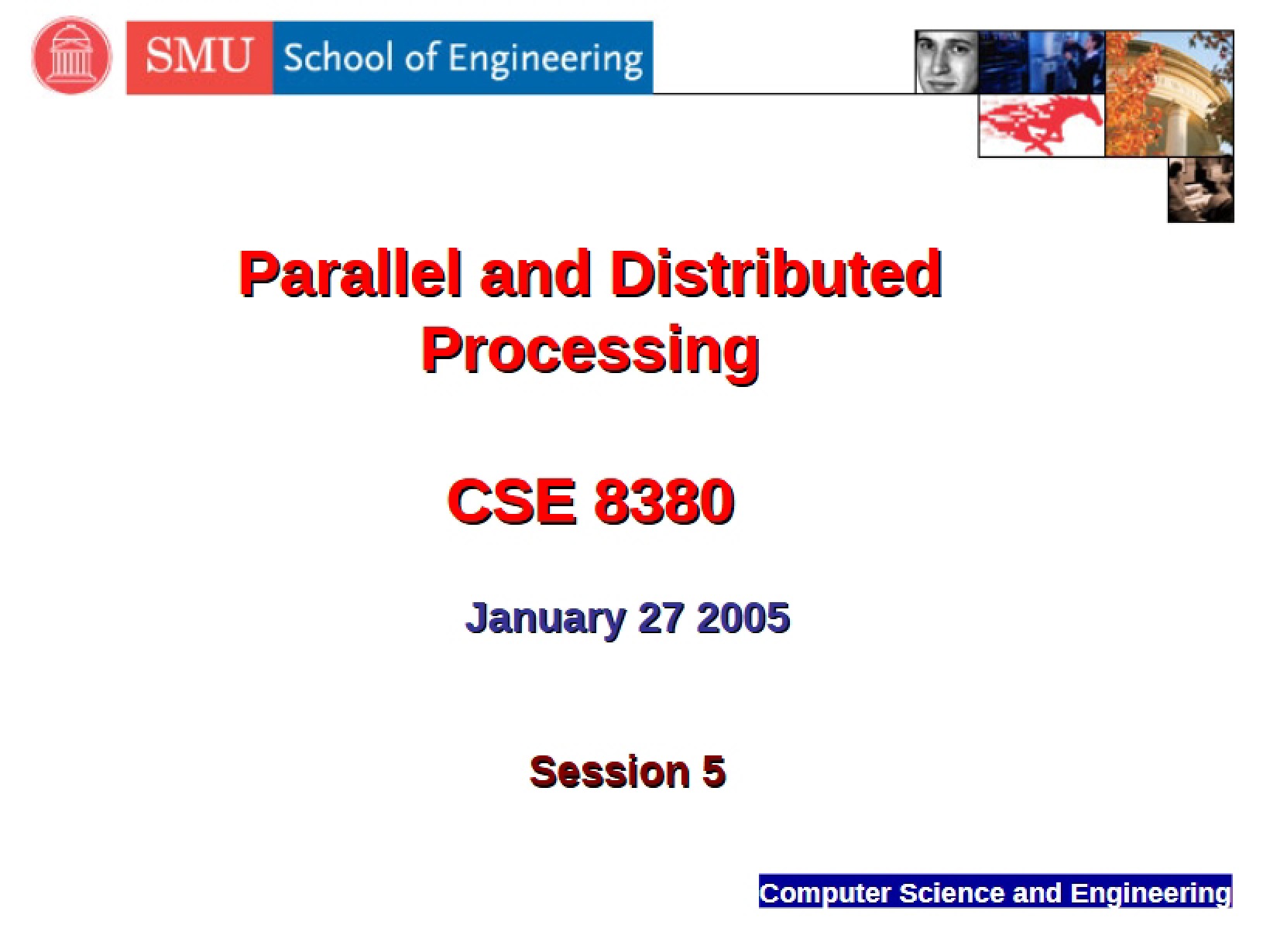 SMU School of Engineering

Parallel and Distributed Processing

CSE 8380

January 27 2005

Session 5

Computer Science and Engineering